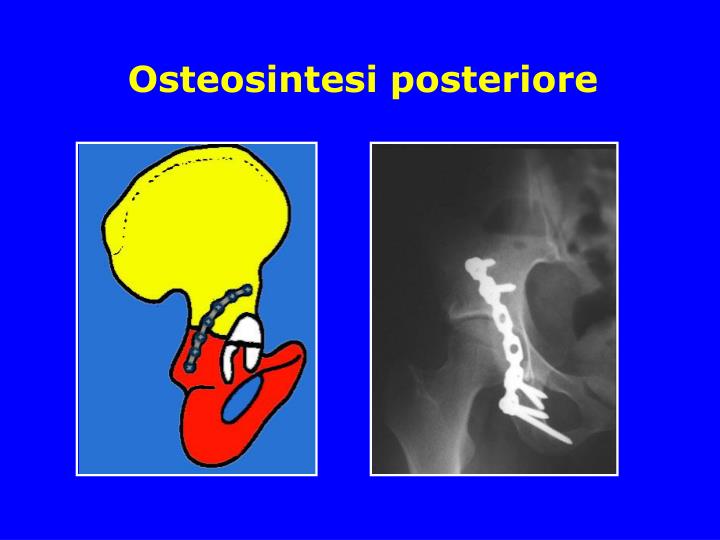 Osteosintesi posteriore